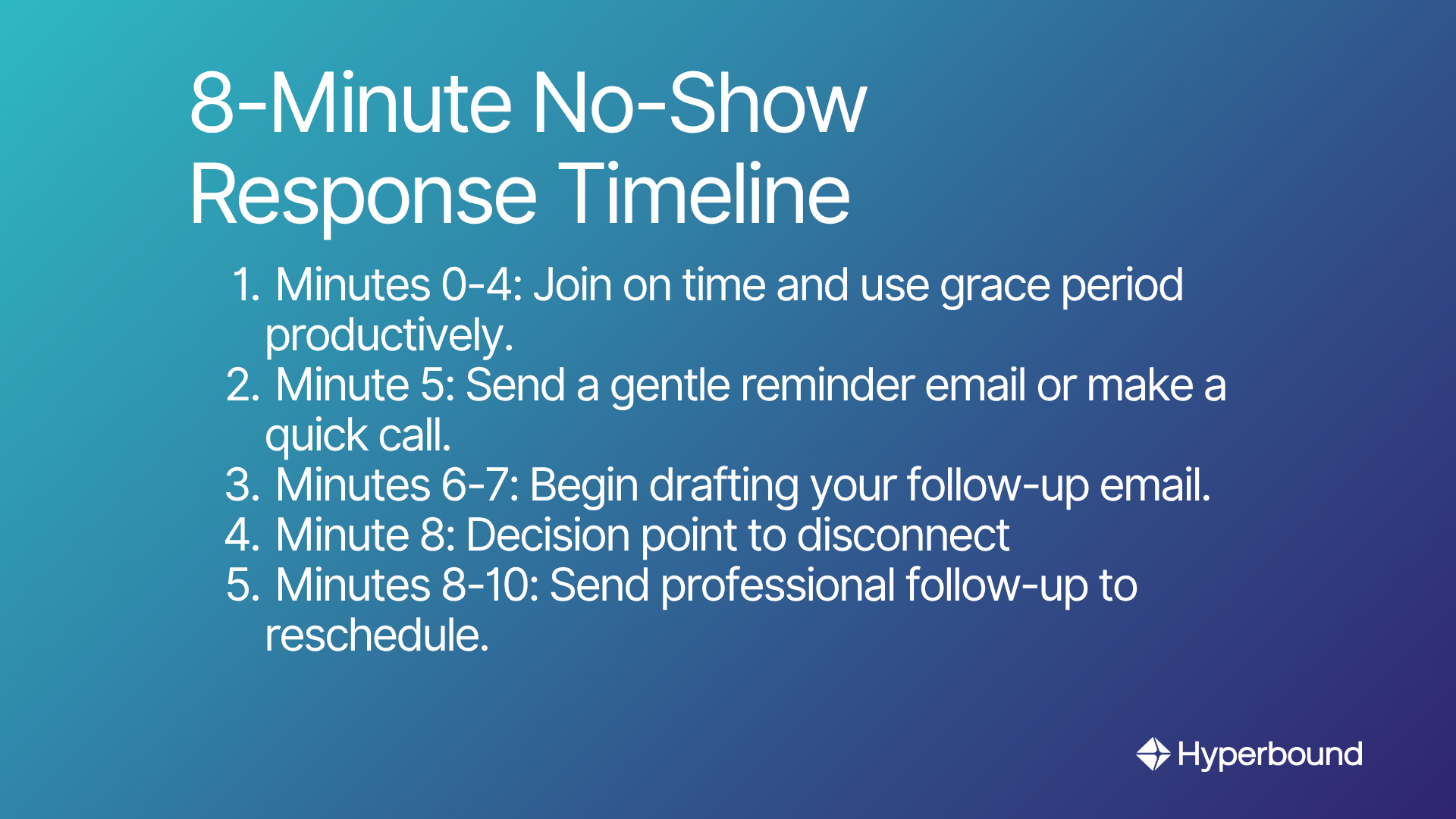 8-Minute No-Show Response Timeline

1. Minutes 0-4: Join on time and use grace period productively.
2. Minute 5: Send a gentle reminder email or make a quick call.
3. Minutes 6-7: Begin drafting your follow-up email.
4. Minute 8: Decision point to disconnect
5. Minutes 8-10: Send professional follow-up to reschedule.

Hyperbound